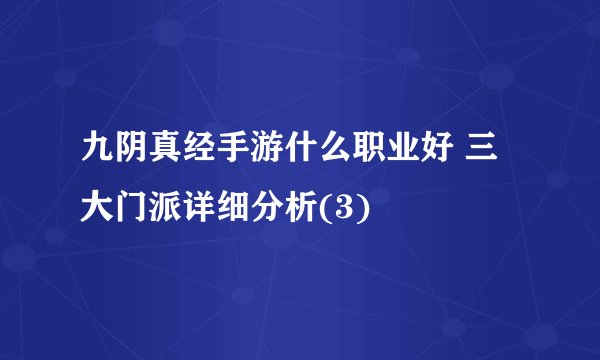 九阴真经手游什么职业好 三大门派详细分析(3)